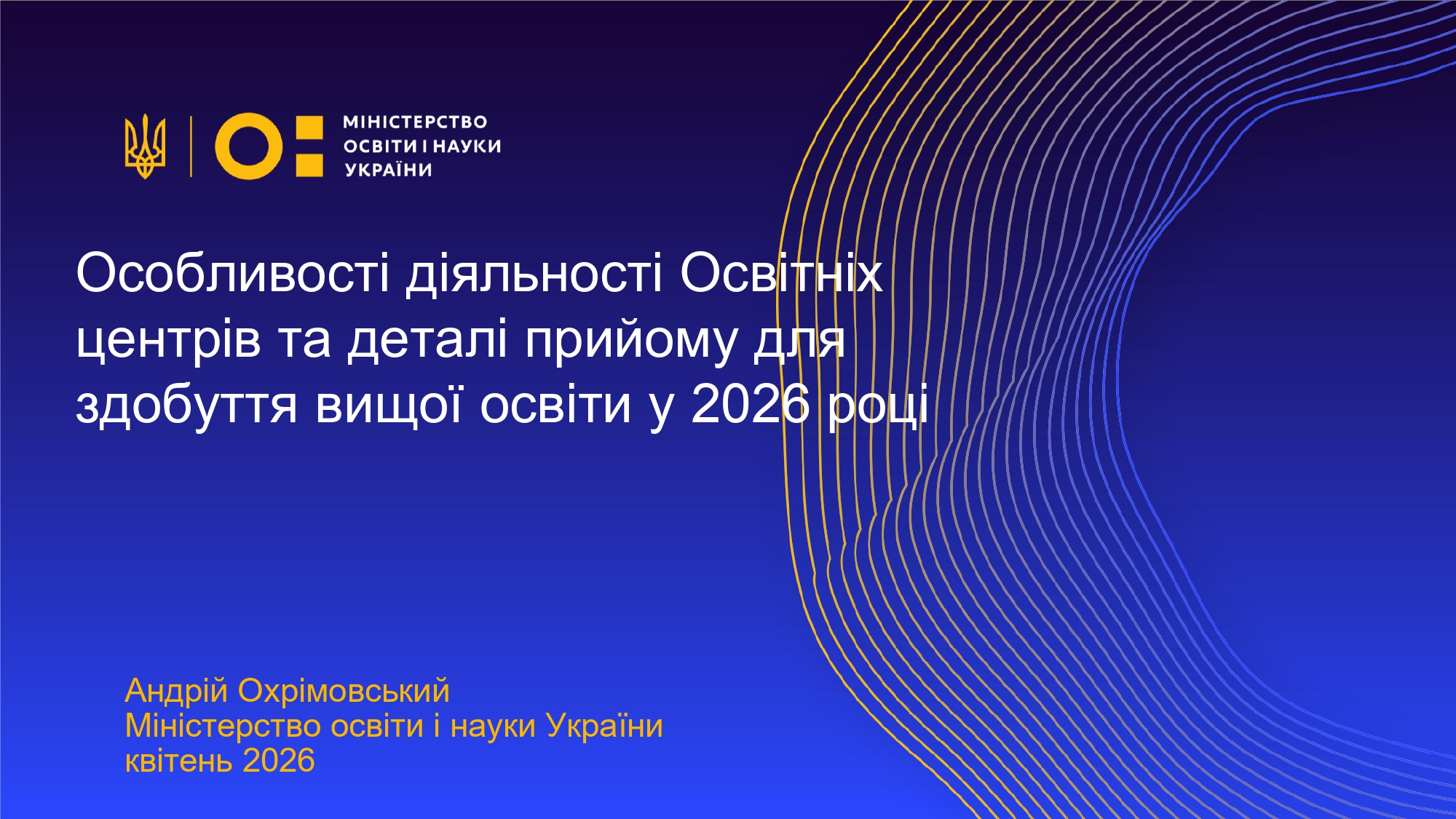 МІНІСТЕРСТВО ОСВІТИ І НАУКИ УКРАЇНИ

Особливості діяльності Освітніх центрів та деталі прийому для здобуття вищої освіти у 2026 році

Андрій Охрімовський
Міністерство освіти і науки України
квітень 2026